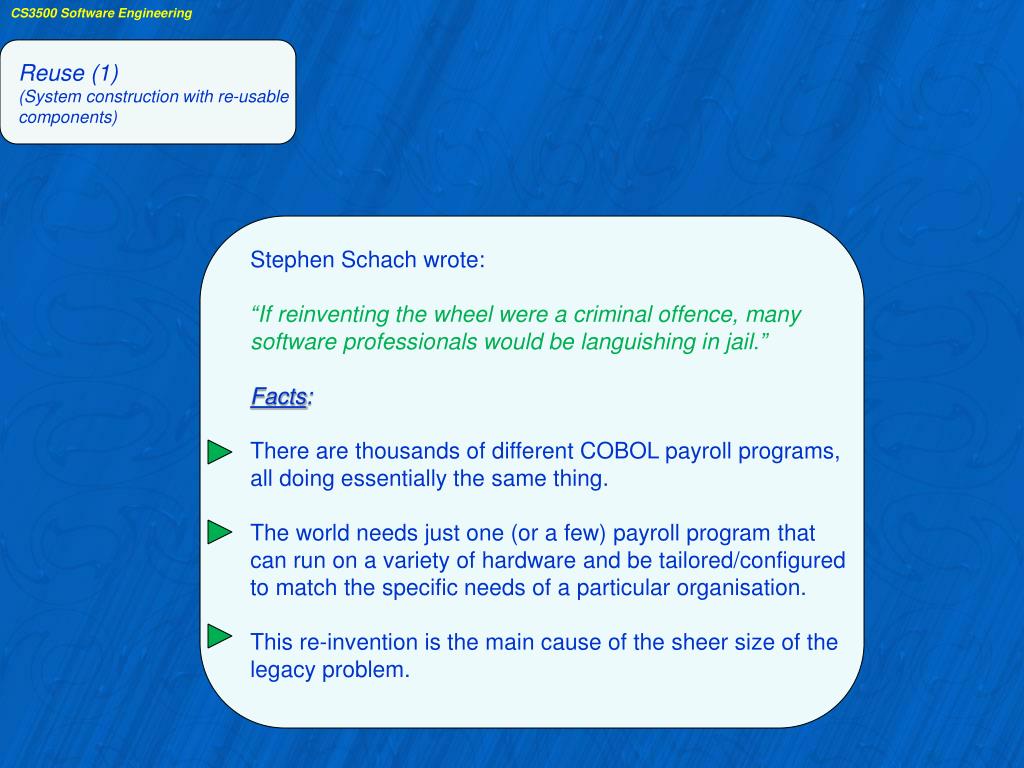 CS3500 Software Engineering

Reuse (1)
(System construction with re-usable components)

Stephen Schach wrote:

“If reinventing the wheel were a criminal offence, many software professionals would be languishing in jail.”

Facts:

There are thousands of different COBOL payroll programs, all doing essentially the same thing.

The world needs just one (or a few) payroll program that can run on a variety of hardware and be tailored/configured to match the specific needs of a particular organisation.

This re-invention is the main cause of the sheer size of the legacy problem.